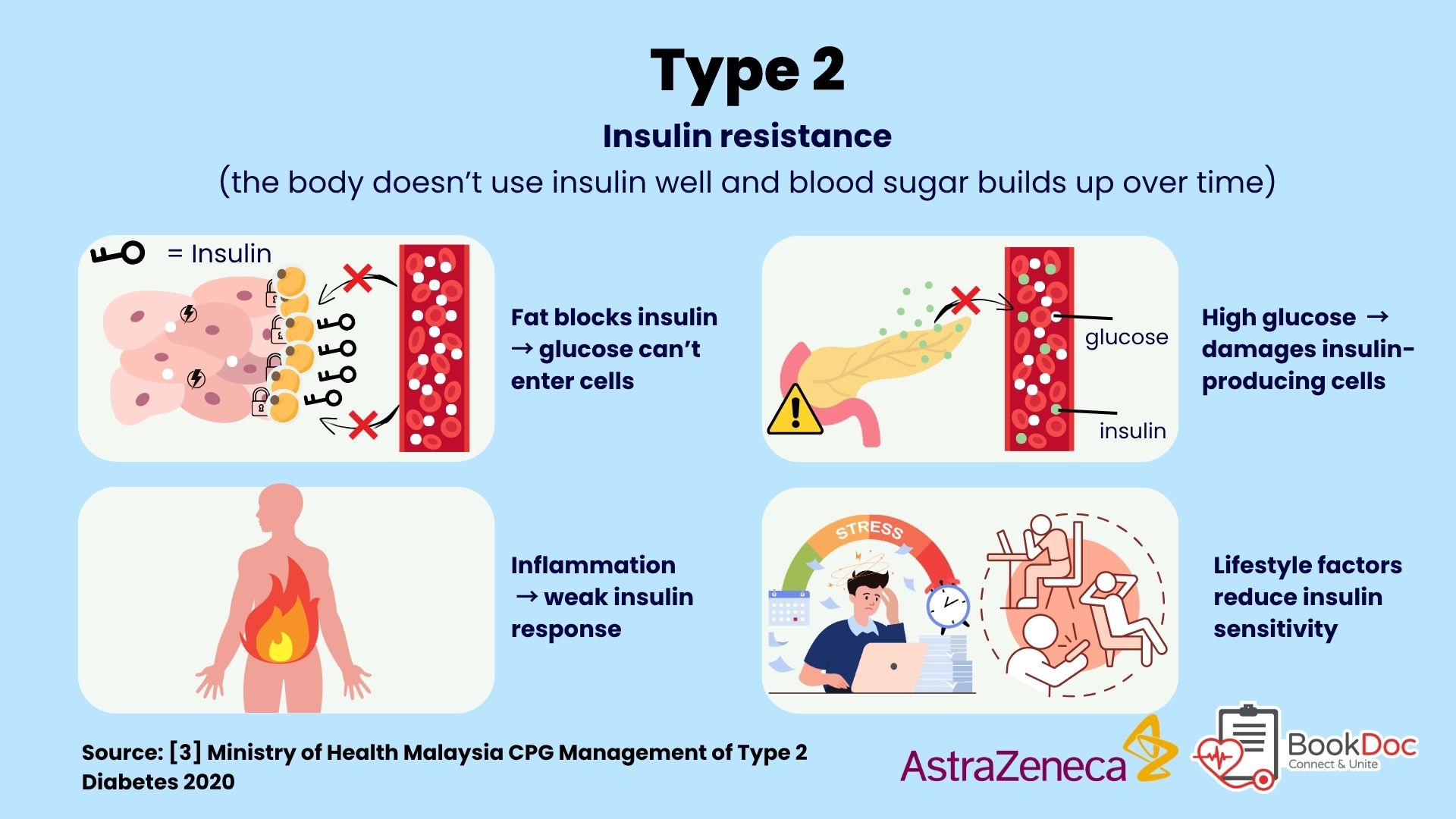 Type 2

Insulin resistance

(the body doesn't use insulin well and blood sugar builds up over time)

= Insulin

Fat blocks insulin → glucose can't enter cells

glucose

insulin

High glucose → damages insulin-producing cells

Inflammation → weak insulin response

STRESS

Lifestyle factors reduce insulin sensitivity

Source: [3] Ministry of Health Malaysia CPG Management of Type 2 Diabetes 2020

AstraZeneca

BookDoc
Connect & Unite